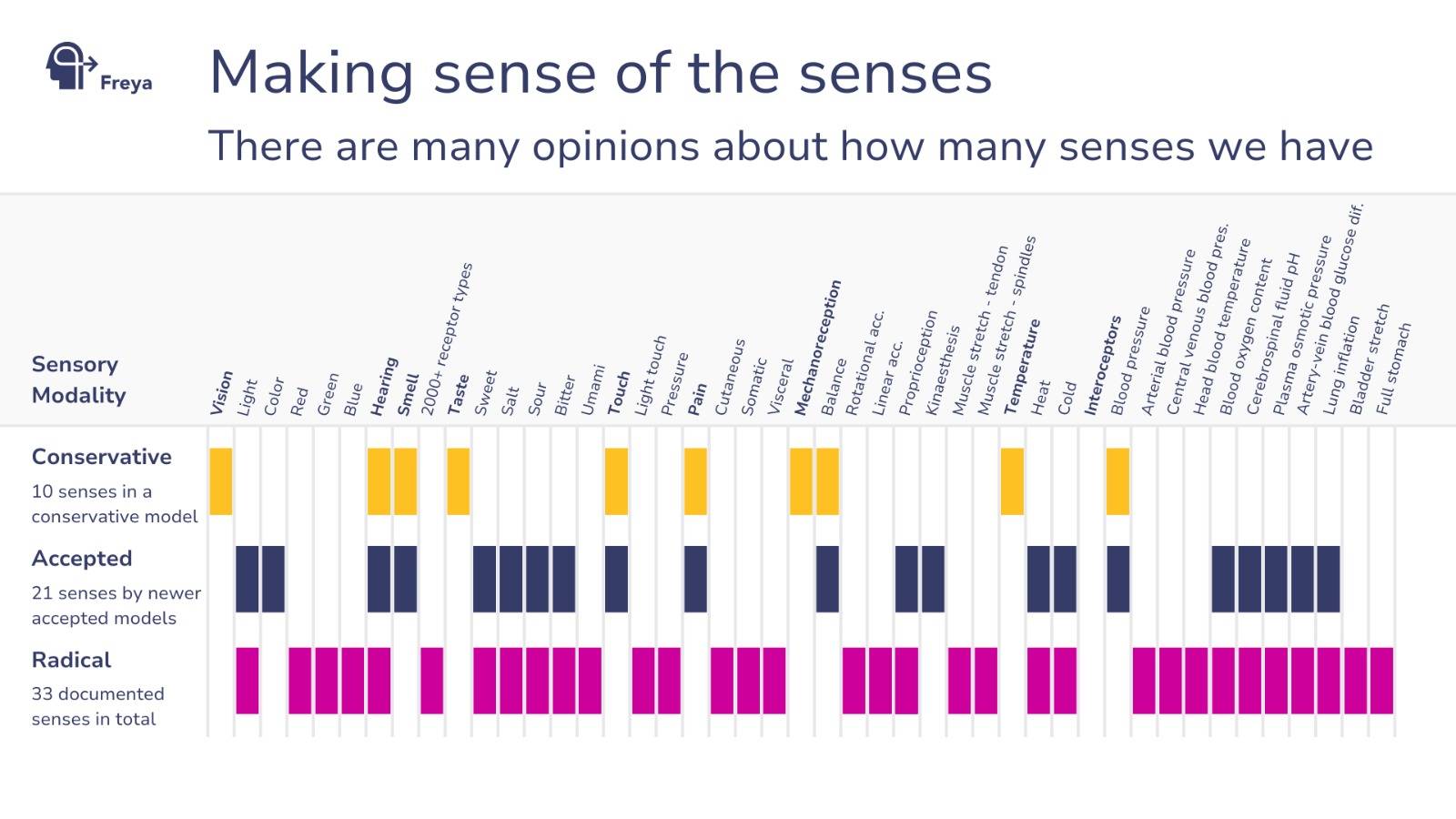 Freya

Making sense of the senses

There are many opinions about how many senses we have

Sensory Modality

Vision
Light
Color
Red
Green
Blue
Hearing
Smell
2000+ receptor types
Taste
Sweet
Salt
Sour
Bitter
Umami
Touch
Light touch
Pressure
Pain
Cutaneous
Somatic
Visceral
Mechanoreception
Balance
Rotational acc.
Linear acc.
Proprioception
Kinaesthesis
Muscle stretch - tendon
Muscle stretch - spindles
Temperature
Heat
Cold
Interoceptors
Blood pressure
Arterial blood pressure
Central venous blood pres.
Head blood temperature
Blood oxygen content
Cerebrospinal fluid pH
Plasma osmotic pressure
Artery-vein blood glucose dif.
Lung inflation
Bladder stretch
Full stomach

Conservative
10 senses in a conservative model

Accepted
21 senses by newer accepted models

Radical
33 documented senses in total